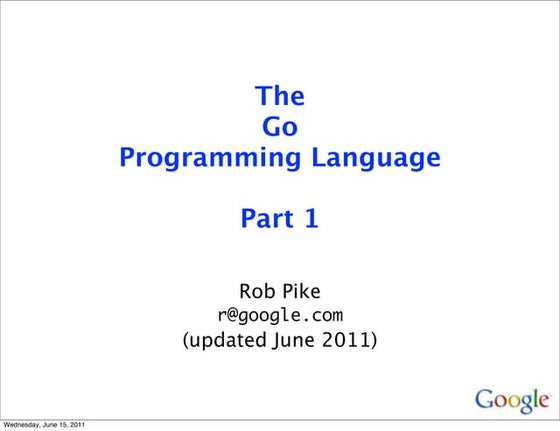 The
Go
Programming Language

Part 1

Rob Pike
r@google.com
(updated June 2011)

Google

Wednesday, June 15, 2011